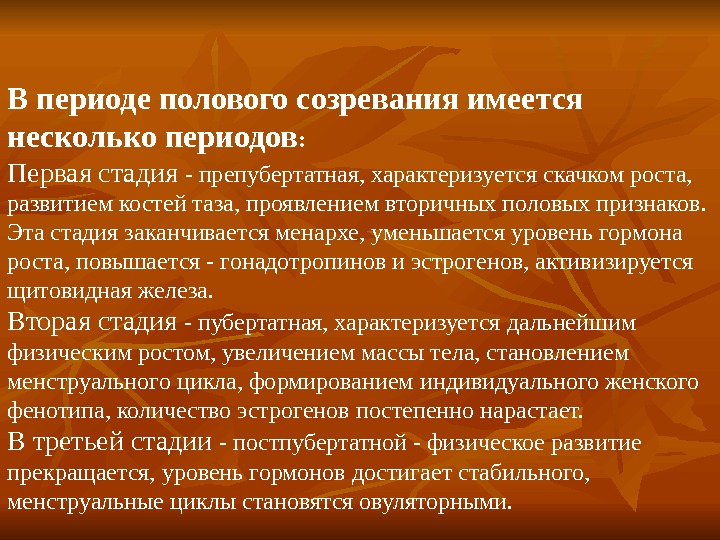 В периоде полового созревания имеется несколько периодов:

Первая стадия - препубертатная, характеризуется скачком роста, развитием костей таза, проявлением вторичных половых признаков. Эта стадия заканчивается менархе, уменьшается уровень гормона роста, повышается - гонадотропинов и эстрогенов, активизируется щитовидная железа.

Вторая стадия - пубертатная, характеризуется дальнейшим физическим ростом, увеличением массы тела, становлением менструального цикла, формированием индивидуального женского фенотипа, количество эстрогенов постепенно нарастает.

В третьей стадии - постпубертатной - физическое развитие прекращается, уровень гормонов достигает стабильного, менструальные циклы становятся овуляторными.